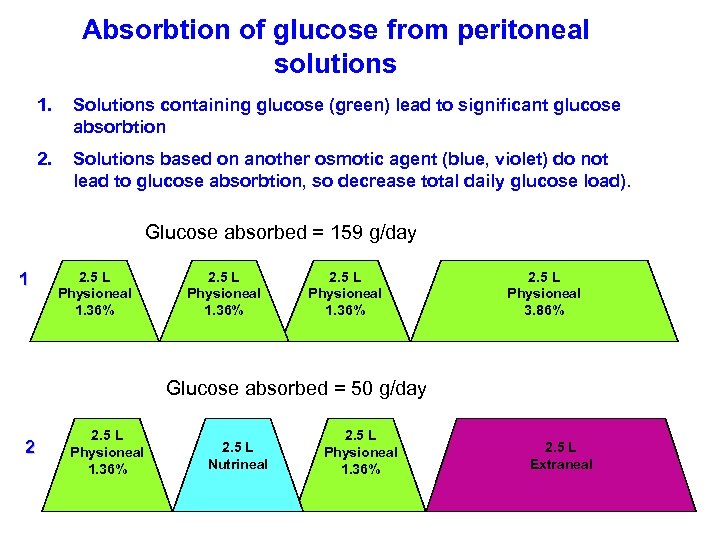 Absorbtion of glucose from peritoneal solutions

1. Solutions containing glucose (green) lead to significant glucose absorbtion

2. Solutions based on another osmotic agent (blue, violet) do not lead to glucose absorbtion, so decrease total daily glucose load).

Glucose absorbed = 159 g/day

1

2.5 L
Physioneal
1.36%

2.5 L
Physioneal
1.36%

2.5 L
Physioneal
1.36%

2.5 L
Physioneal
3.86%

Glucose absorbed = 50 g/day

2

2.5 L
Physioneal
1.36%

2.5 L
Nutrineal

2.5 L
Physioneal
1.36%

2.5 L
Extraneal